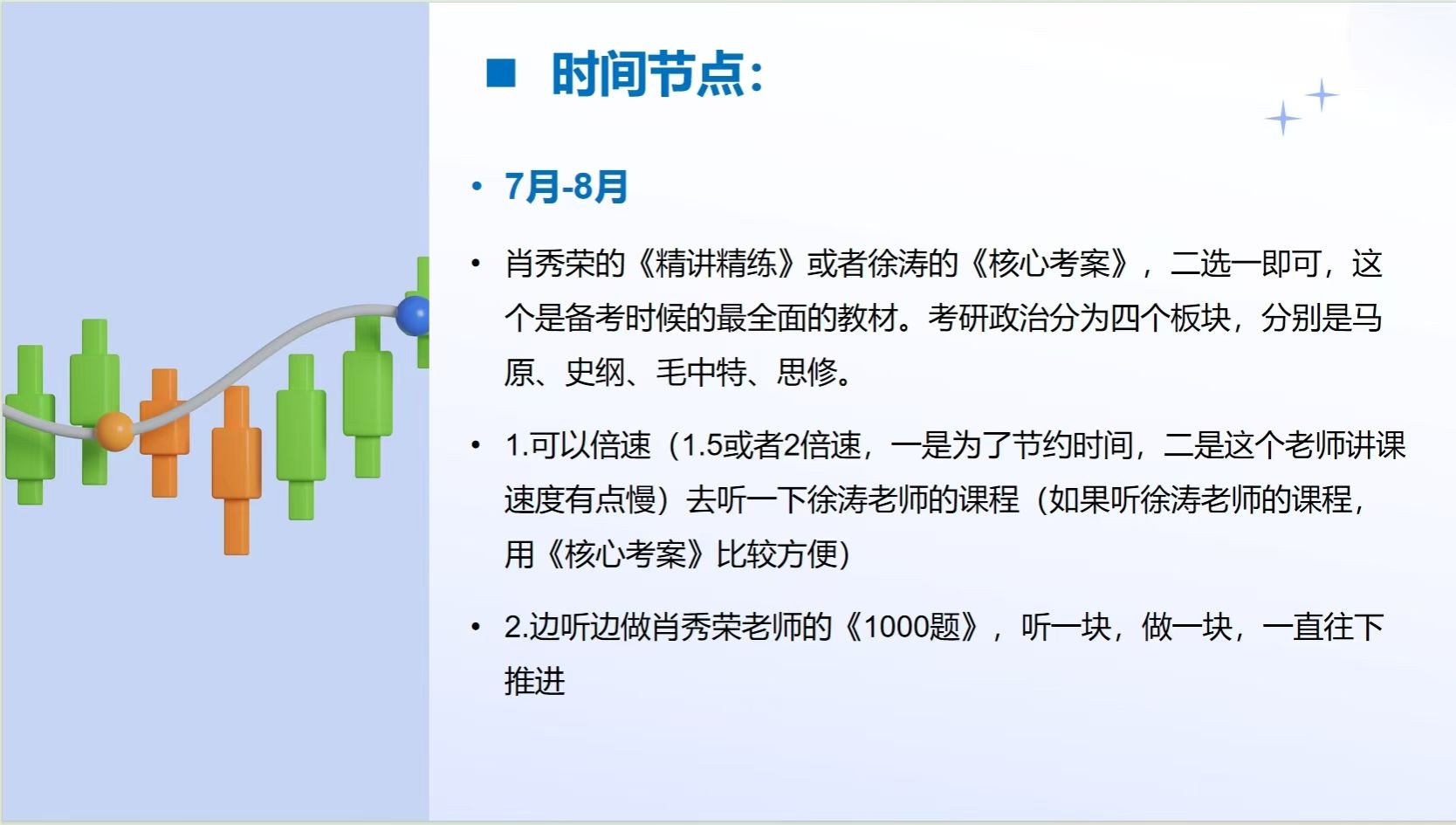 ■ 时间节点:

• 7月-8月

• 肖秀荣的《精讲精练》或者徐涛的《核心考案》，二选一即可，这个是备考时候的最全面的教材。考研政治分为四个板块，分别是马原、史纲、毛中特、思修。

• 1.可以倍速（1.5或者2倍速，一是为了节约时间，二是这个老师讲课速度有点慢）去听一下徐涛老师的课程（如果听徐涛老师的课程，用《核心考案》比较方便）

• 2.边听边做肖秀荣老师的《1000题》，听一块，做一块，一直往下推进